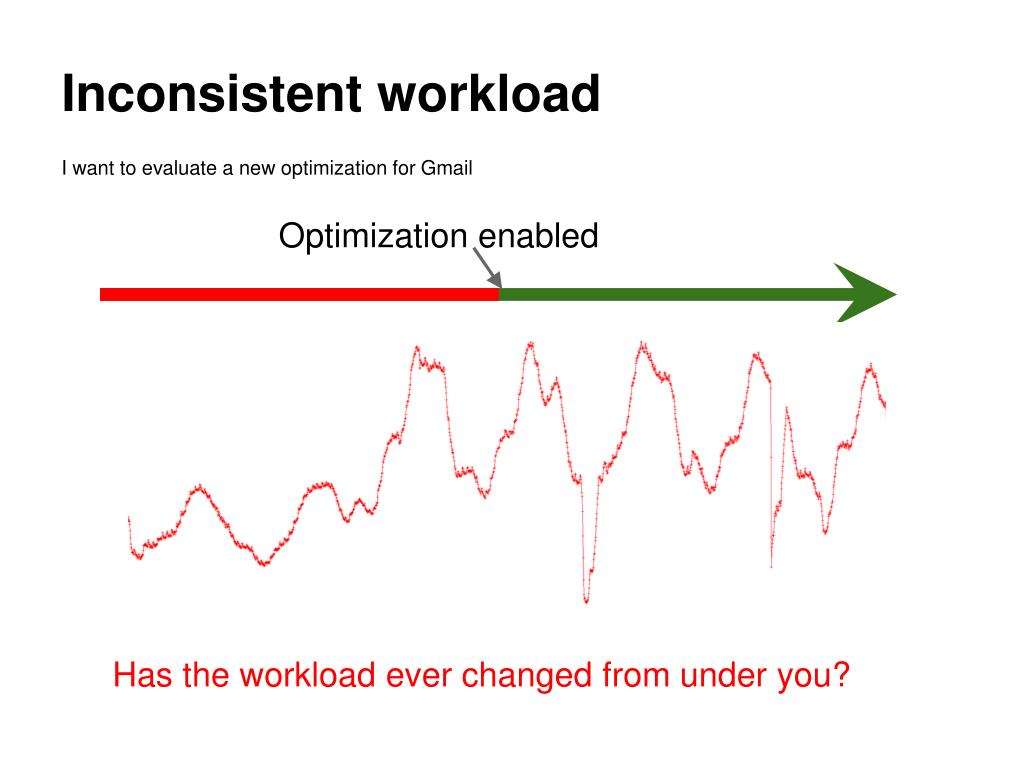 Inconsistent workload

I want to evaluate a new optimization for Gmail

Optimization enabled

Has the workload ever changed from under you?